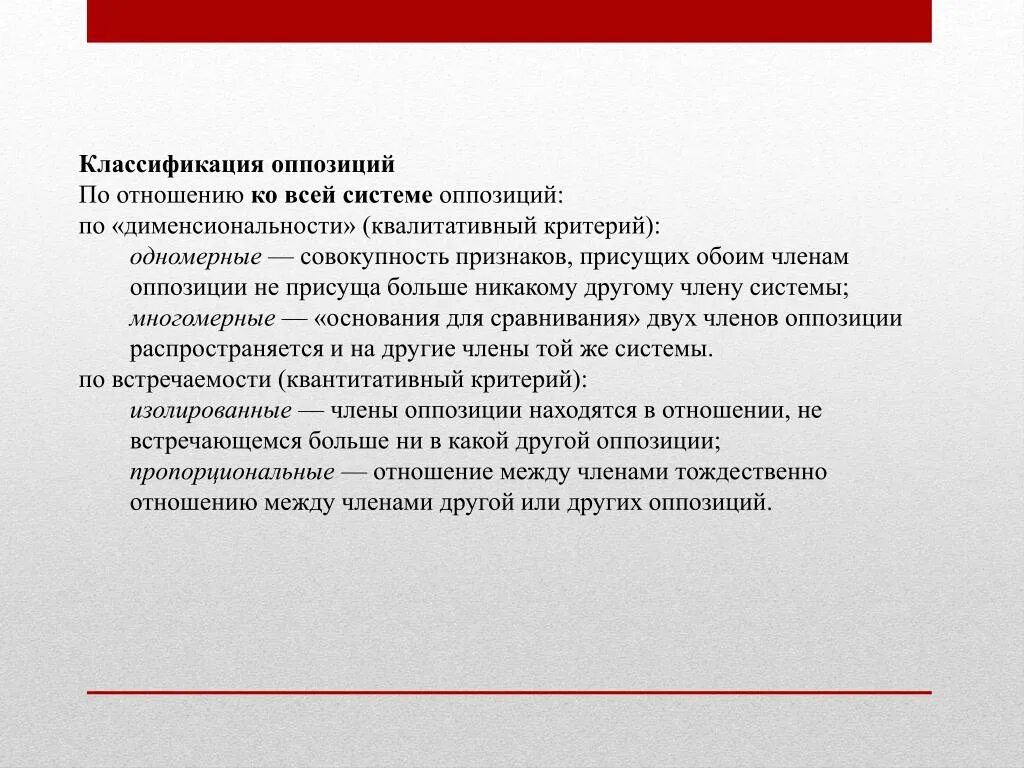 Классификация оппозиций
По отношению ко всей системе оппозиций:
по «дименсиональности» (квалитативный критерий):
одномерные — совокупность признаков, присущих обоим членам оппозиции не присуща больше никакому другому члену системы;
многомерные — «основания для сравнивания» двух членов оппозиции распространяется и на другие члены той же системы.
по встречаемости (квантитативный критерий):
изолированные — члены оппозиции находятся в отношении, не встречающемся больше ни в какой другой оппозиции;
пропорциональные — отношение между членами тождественно отношению между членами другой или других оппозиций.